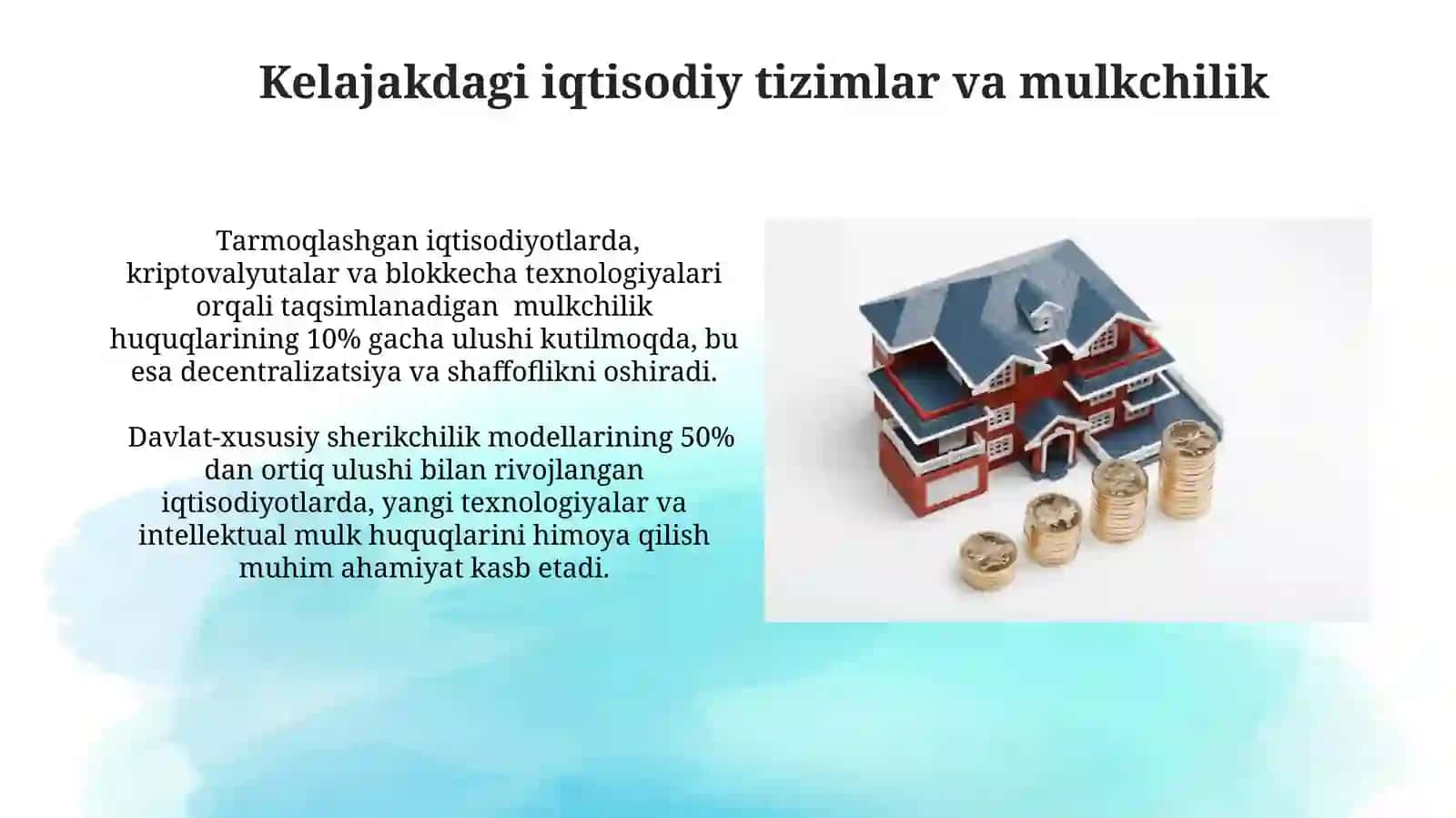 Kelajakdagi iqtisodiy tizimlar va mulkchilik

Tarmoqlashgan iqtisodiyotlarda, kriptovalyutalar va blokkecha texnologiyalari orqali taqsimlanadigan mulkchilik huquqlarining 10% gacha ulushi kutilmoqda, bu esa decentralizatsiya va shaffoflikni oshiradi.

Davlat-xususiy sherikchilik modellarining 50% dan ortiq ulushi bilan rivojlangan iqtisodiyotlarda, yangi texnologiyalar va intellektual mulk huquqlarini himoya qilish muhim ahamiyat kasb etadi.